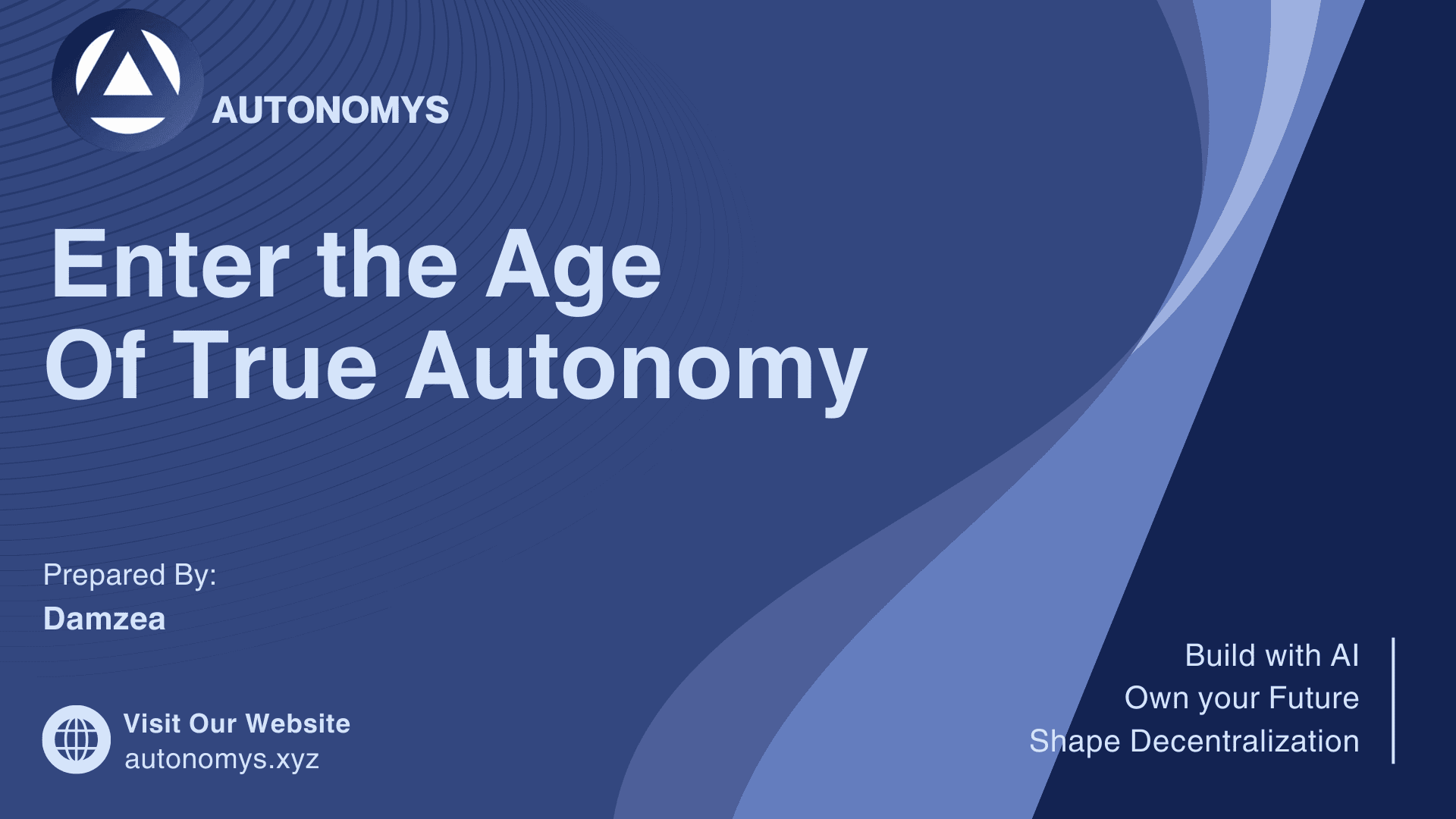 AUTONOMYS

Enter the Age
Of True Autonomy

Prepared By:
Damzea

Visit Our Website
autonomys.xyz

Build with AI
Own your Future
Shape Decentralization